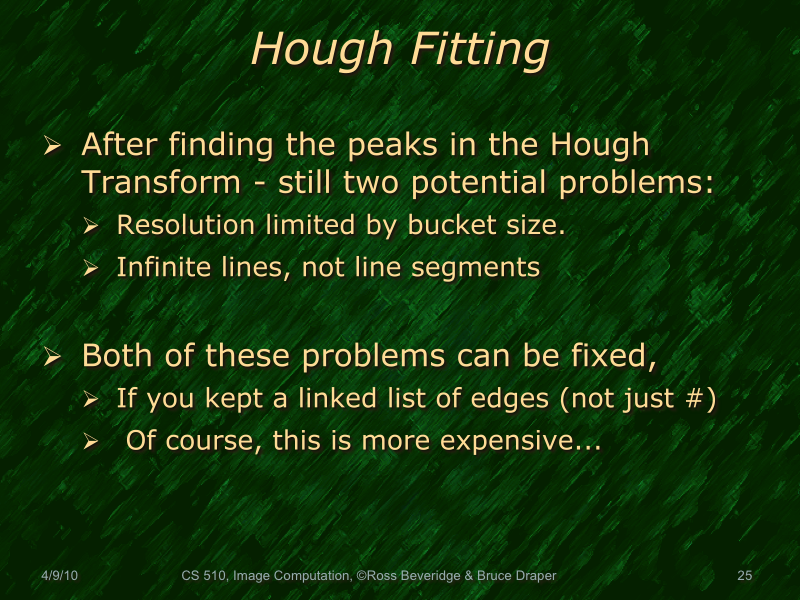 Hough Fitting

➢ After finding the peaks in the Hough Transform - still two potential problems:
➢ Resolution limited by bucket size.
➢ Infinite lines, not line segments

➢ Both of these problems can be fixed,
➢ If you kept a linked list of edges (not just #)
➢ Of course, this is more expensive...

4/9/10 CS 510, Image Computation, ©Ross Beveridge & Bruce Draper 25